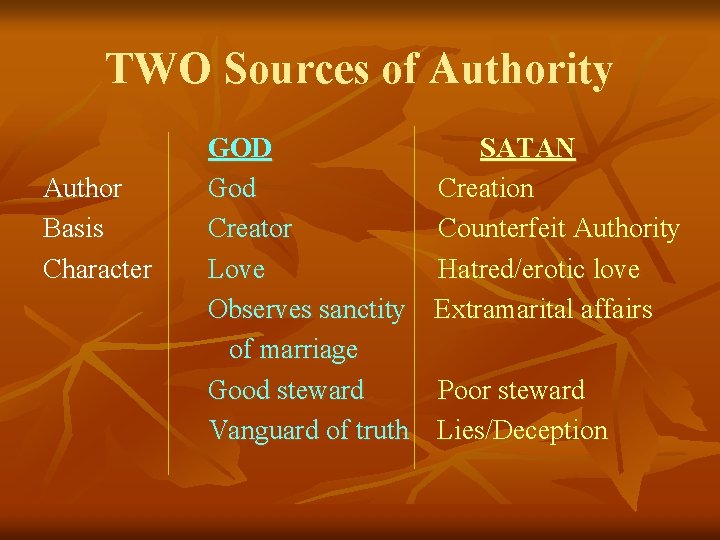 TWO Sources of Authority

| | GOD | SATAN |
|---|---|---|
| Author | God | Creation |
| Basis | Creator | Counterfeit Authority |
| Character | Love | Hatred/erotic love |
| | Observes sanctity of marriage | Extramarital affairs |
| | Good steward | Poor steward |
| | Vanguard of truth | Lies/Deception |